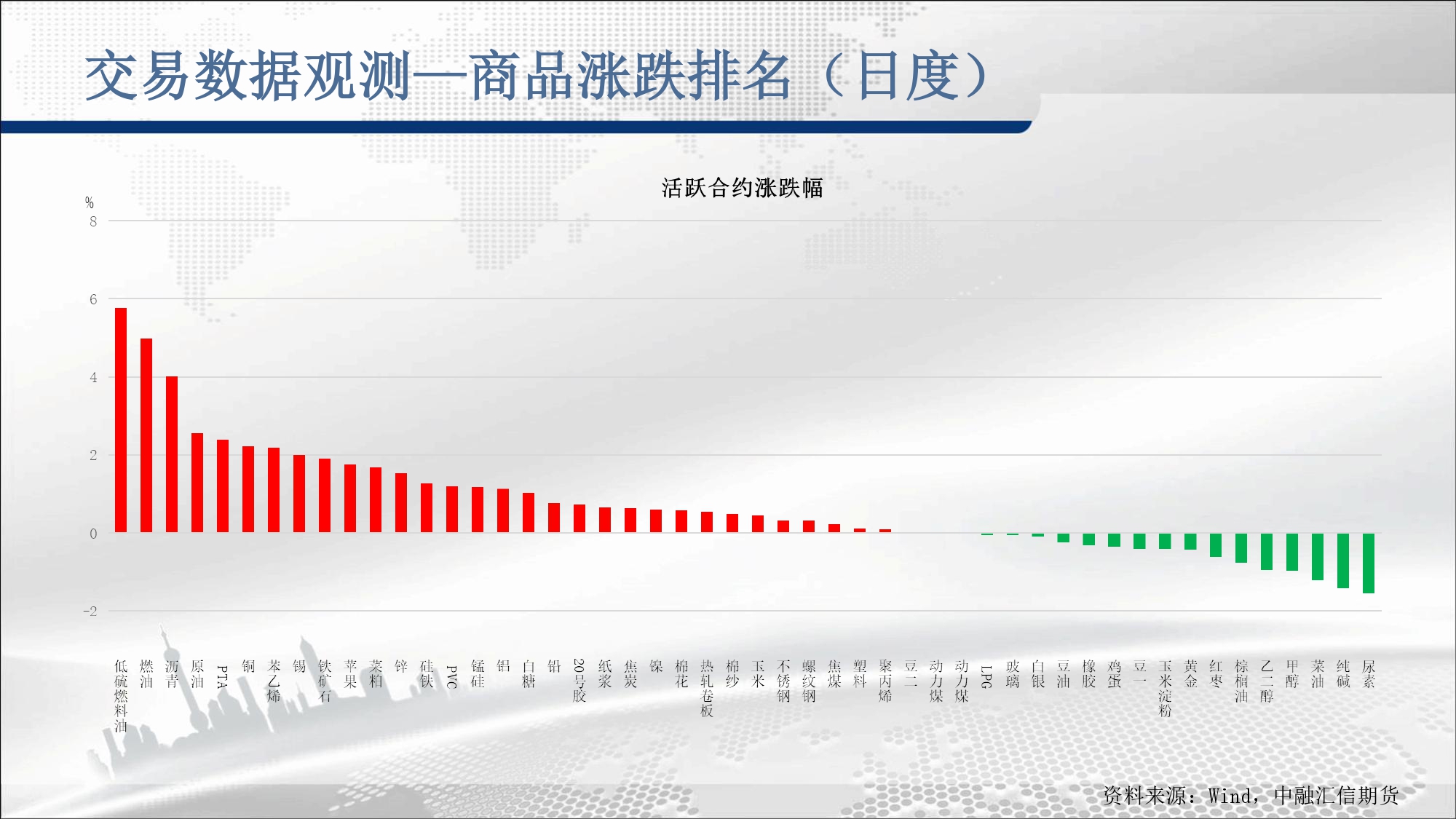 交易数据观测—商品涨跌排名（日度）

活跃合约涨跌幅

%
8
6
4
2
0
-2

低硫燃料油
燃油
沥青
原油
PTA
铜
苯乙烯
锡
铁矿石
苹果
菜粕
锌
硅铁
PVC
锰硅
铝
白糖
铅
20号胶
纸浆
焦炭
镍
棉花
热轧卷板
棉纱
玉米
不锈钢
螺纹钢
焦煤
塑料
聚丙烯
豆二
动力煤
动力煤
LPG
玻璃
白银
豆油
橡胶
鸡蛋
豆一
玉米淀粉
黄金
红枣
棕榈油
乙二醇
甲醇
菜油
纯碱
尿素

资料来源：Wind，中融汇信期货